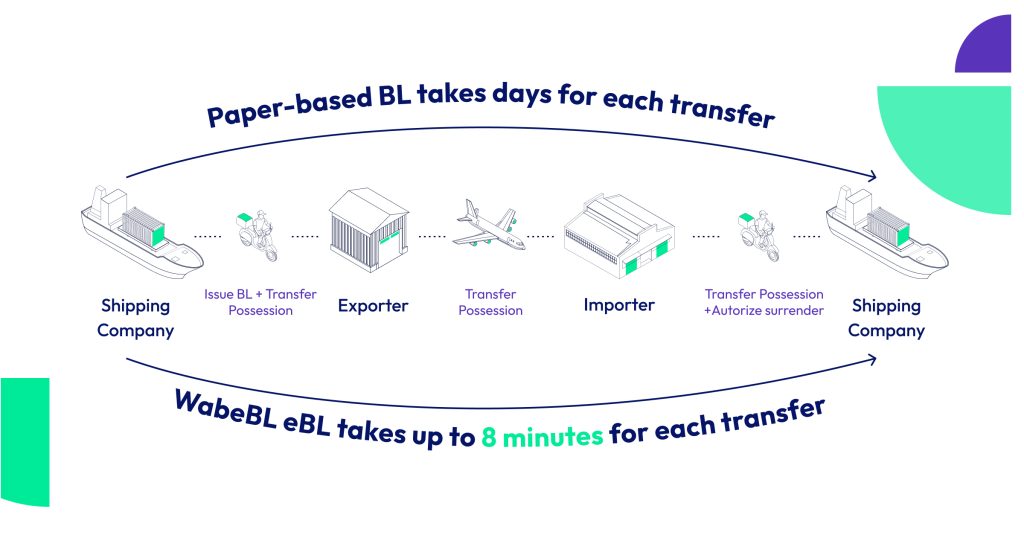 Paper-based BL takes days for each transfer

Shipping Company

Issue BL + Transfer Possession

Exporter

Transfer Possession

Importer

Transfer Possession +Autorize surrender

Shipping Company

WabeBL eBL takes up to 8 minutes for each transfer